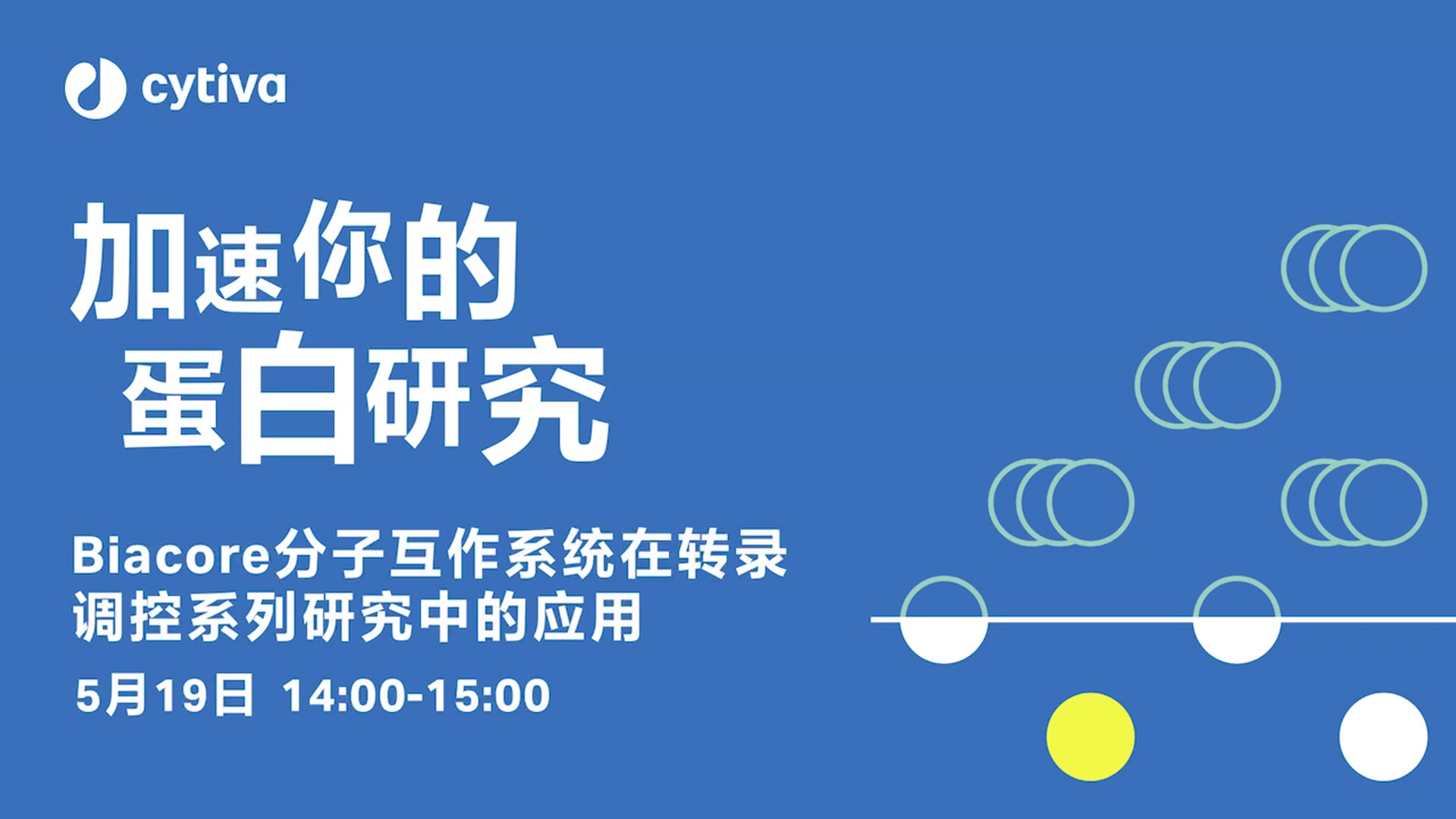 cytiva

加速你的
蛋白研究

Biacore分子互作系统在转录调控系列研究中的应用

5月19日 14:00-15:00